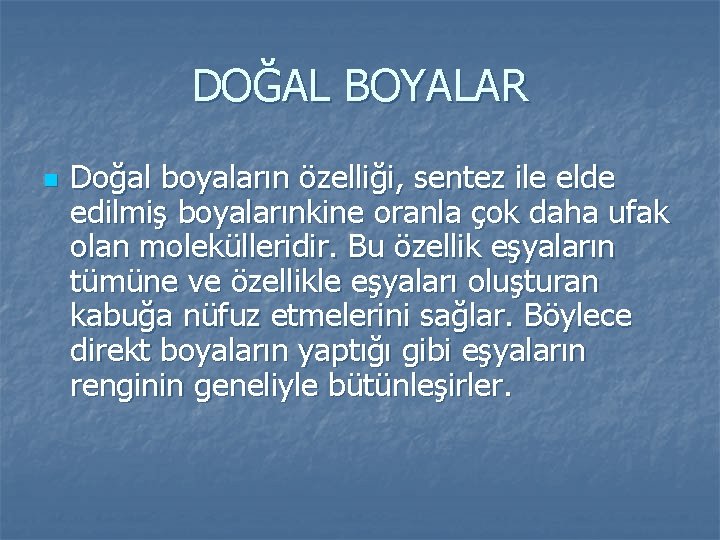 DOĞAL BOYALAR

Doğal boyaların özelliği, sentez ile elde edilmiş boyalarınkine oranla çok daha ufak olan molekülleridir. Bu özellik eşyaların tümüne ve özellikle eşyaları oluşturan kabuğa nüfuz etmelerini sağlar. Böylece direkt boyaların yaptığı gibi eşyaların renginin geneliyle bütünleşirler.